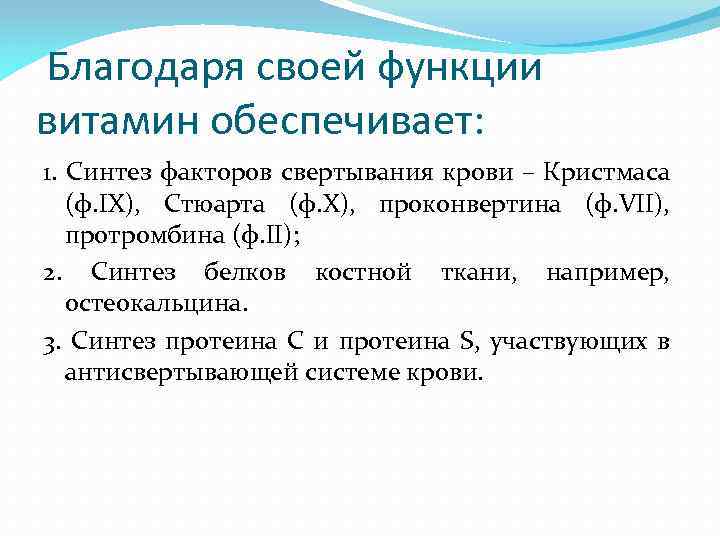 Благодаря своей функции витамин обеспечивает:

1. Синтез факторов свертывания крови – Кристмаса (ф.IX), Стюарта (ф.X), проконвертина (ф.VII), протромбина (ф.II);

2. Синтез белков костной ткани, например, остеокальцина.

3. Синтез протеина С и протеина S, участвующих в антисвертывающей системе крови.